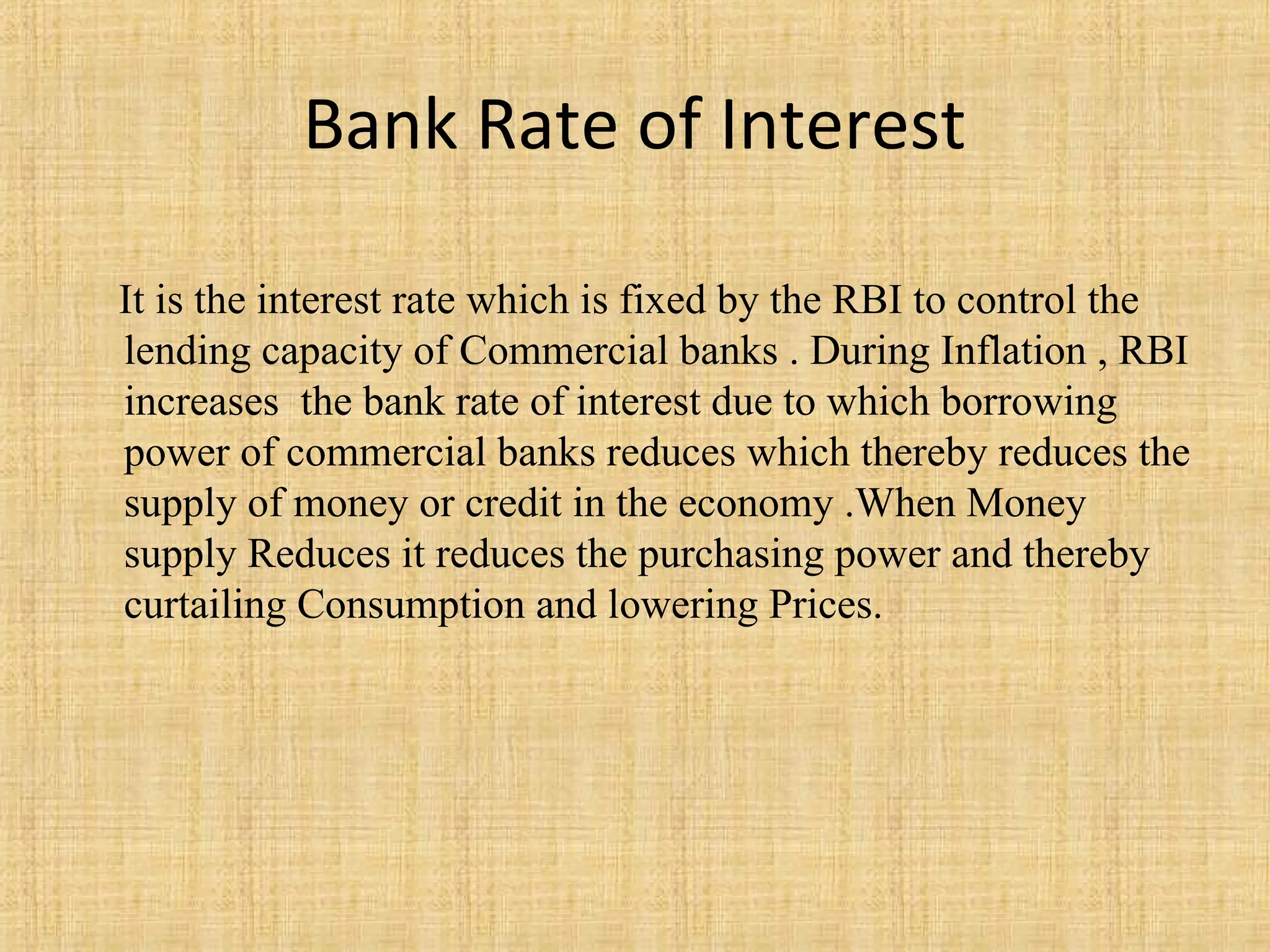 Bank Rate of Interest

It is the interest rate which is fixed by the RBI to control the lending capacity of Commercial banks . During Inflation , RBI increases the bank rate of interest due to which borrowing power of commercial banks reduces which thereby reduces the supply of money or credit in the economy .When Money supply Reduces it reduces the purchasing power and thereby curtailing Consumption and lowering Prices.